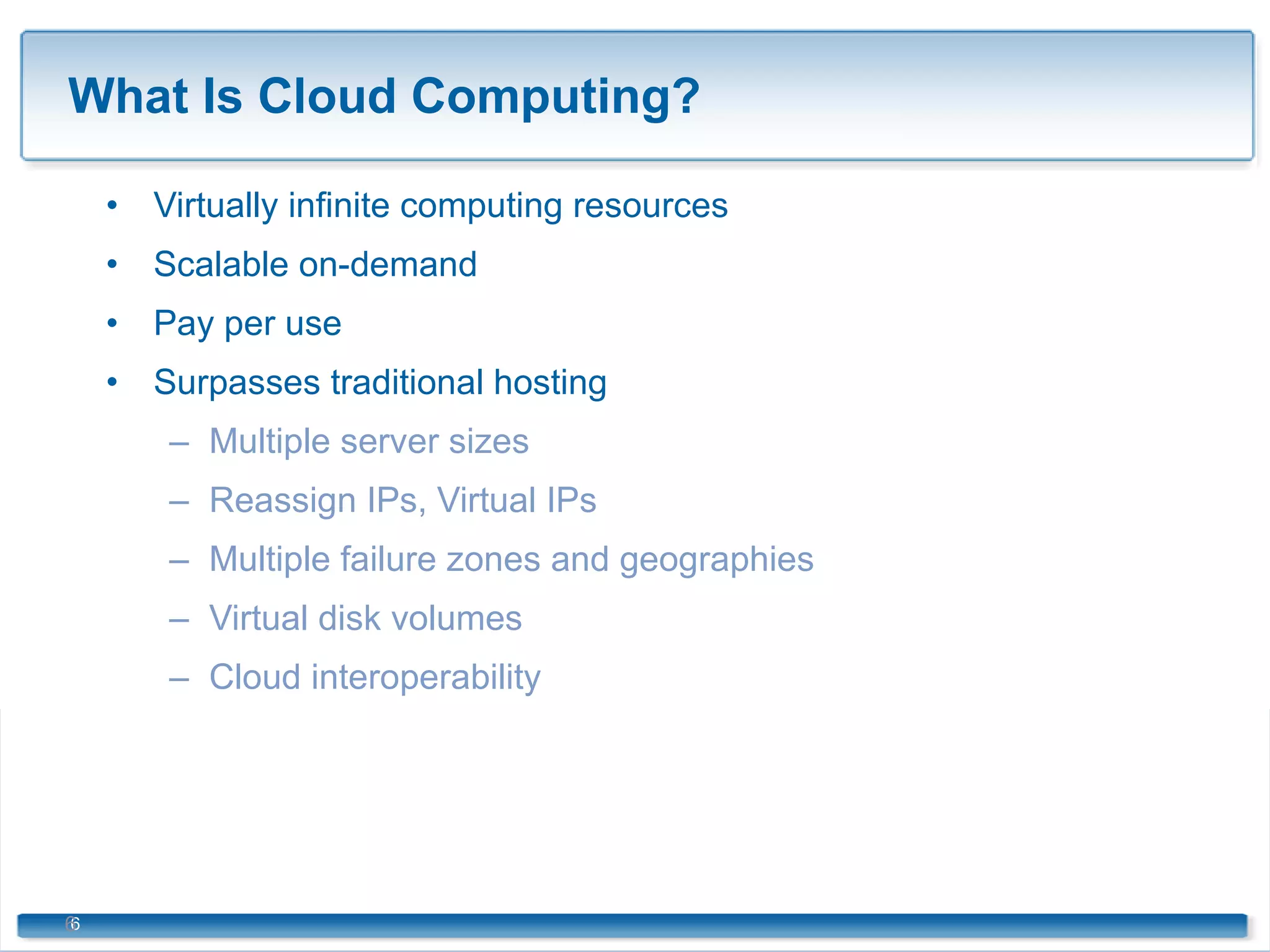 What Is Cloud Computing?

• Virtually infinite computing resources
• Scalable on-demand
• Pay per use
• Surpasses traditional hosting
– Multiple server sizes
– Reassign IPs, Virtual IPs
– Multiple failure zones and geographies
– Virtual disk volumes
– Cloud interoperability

6